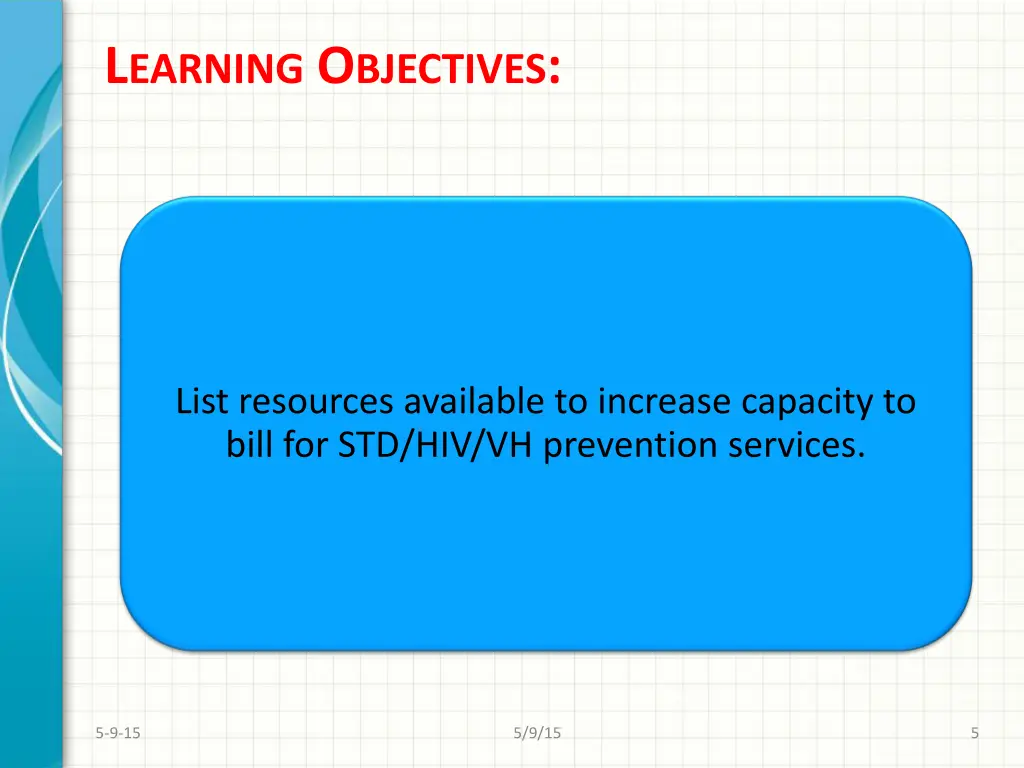 LEARNING OBJECTIVES:

List resources available to increase capacity to bill for STD/HIV/VH prevention services.

5-9-15

5/9/15

5